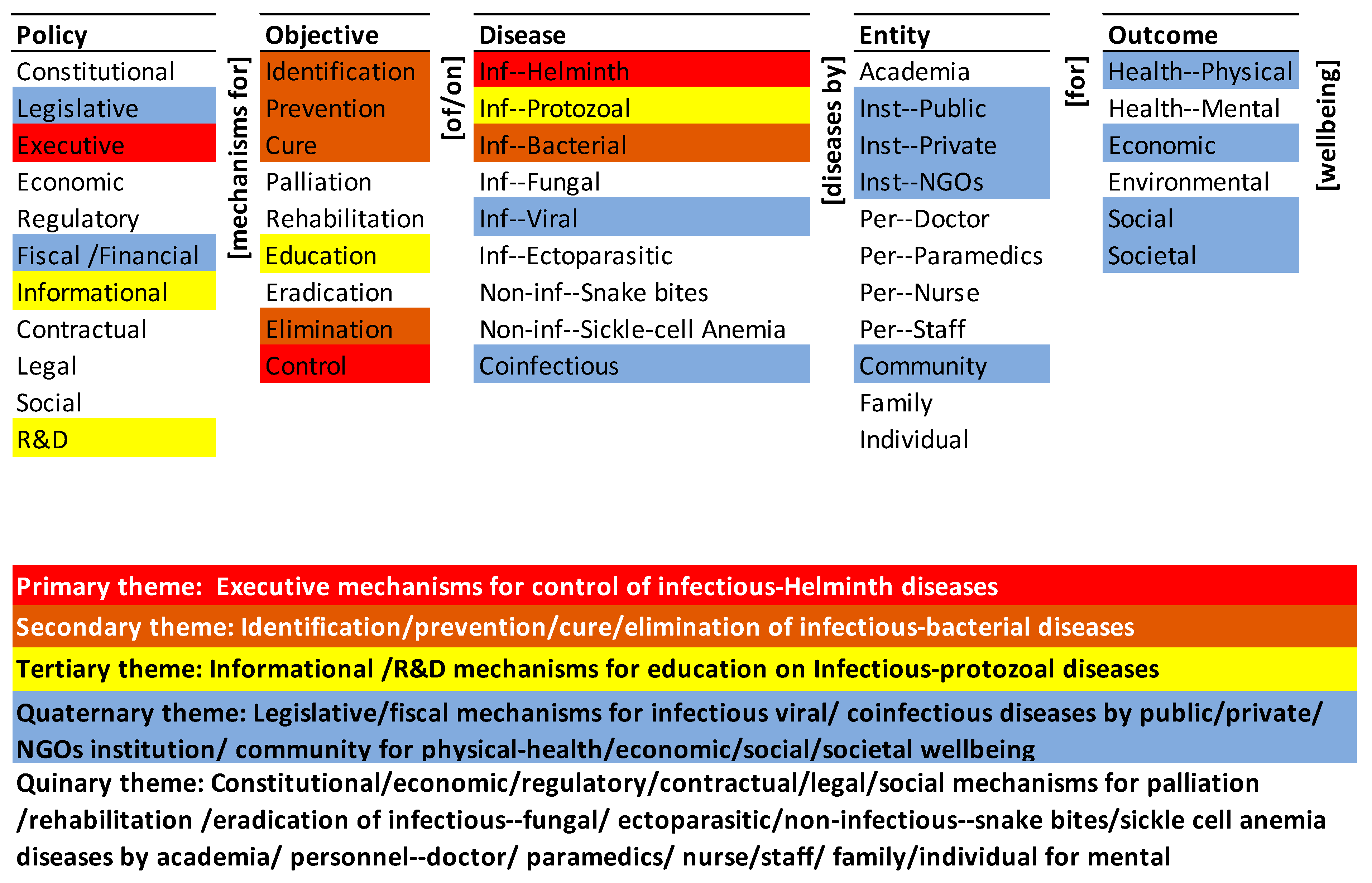 Policy
Constitutional
Legislative
Executive
Economic
Regulatory
Fiscal /Financial
Informational
Contractual
Legal
Social
R&D

[mechanisms for]

Objective
Identification
Prevention
Cure
Palliation
Rehabilitation
Education
Eradication
Elimination
Control

[of/on]

Disease
Inf--Helminth
Inf--Protozoal
Inf--Bacterial
Inf--Fungal
Inf--Viral
Inf--Ectoparasitic
Non-inf--Snake bites
Non-inf--Sickle-cell Anemia
Coinfectious

[diseases by]

Entity
Academia
Inst--Public
Inst--Private
Inst--NGOs
Per--Doctor
Per--Paramedics
Per--Nurse
Per--Staff
Community
Family
Individual

[for]

Outcome
Health--Physical
Health--Mental
Economic
Environmental
Social
Societal

[wellbeing]

Primary theme: Executive mechanisms for control of infectious-Helminth diseases

Secondary theme: Identification/prevention/cure/elimination of infectious-bacterial diseases

Tertiary theme: Informational /R&D mechanisms for education on Infectious-protozoal diseases

Quaternary theme: Legislative/fiscal mechanisms for infectious viral/ coinfectious diseases by public/private/ NGOs institution/ community for physical-health/economic/social/societal wellbeing

Quinary theme: Constitutional/economic/regulatory/contractual/legal/social mechanisms for palliation /rehabilitation /eradication of infectious--fungal/ ectoparasitic/non-infectious--snake bites/sickle cell anemia diseases by academia/ personnel--doctor/ paramedics/ nurse/staff/ family/individual for mental